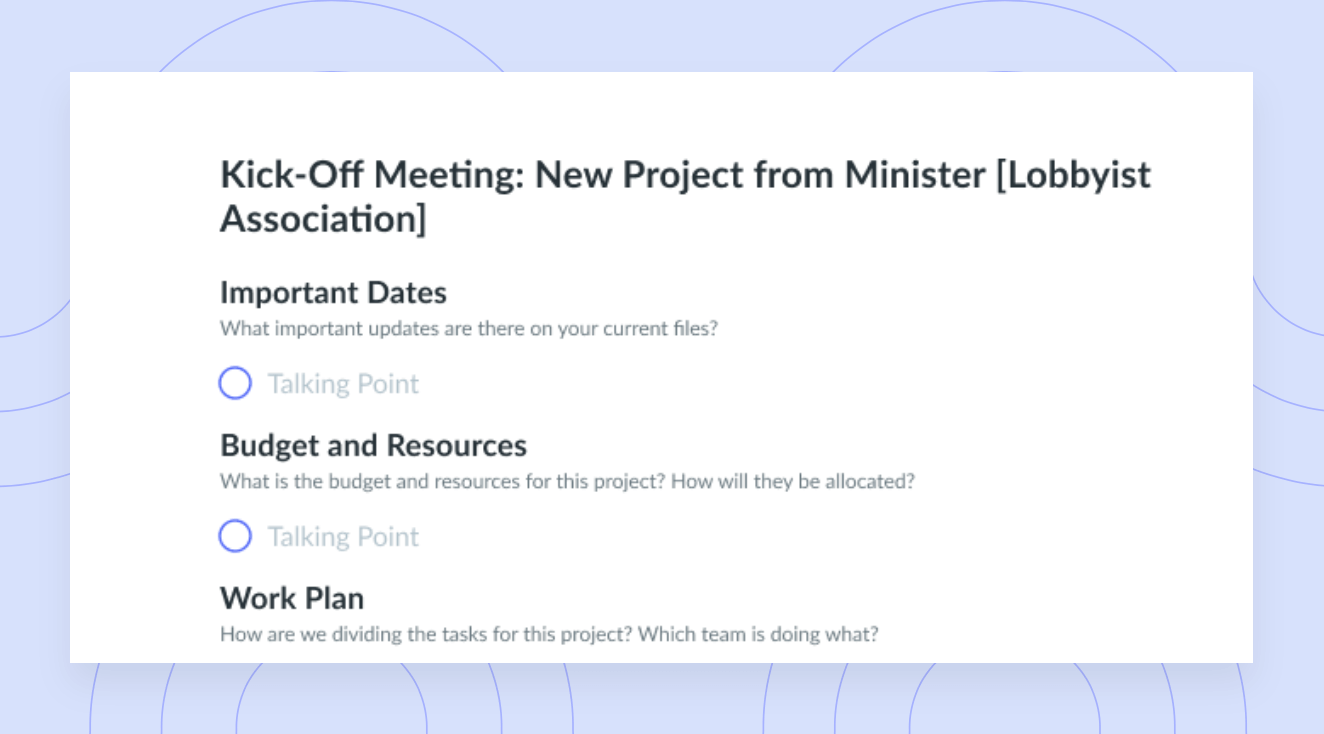 Kick-Off Meeting: New Project from Minister [Lobbyist Association]

Important Dates
What important updates are there on your current files?

Talking Point

Budget and Resources
What is the budget and resources for this project? How will they be allocated?

Talking Point

Work Plan
How are we dividing the tasks for this project? Which team is doing what?